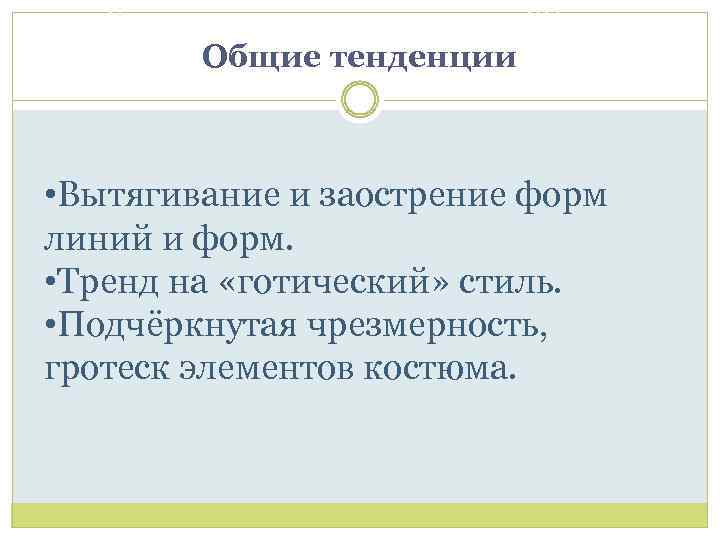 Общие тенденции

•Вытягивание и заострение форм линий и форм.
•Тренд на «готический» стиль.
•Подчёркнутая чрезмерность, гротеск элементов костюма.